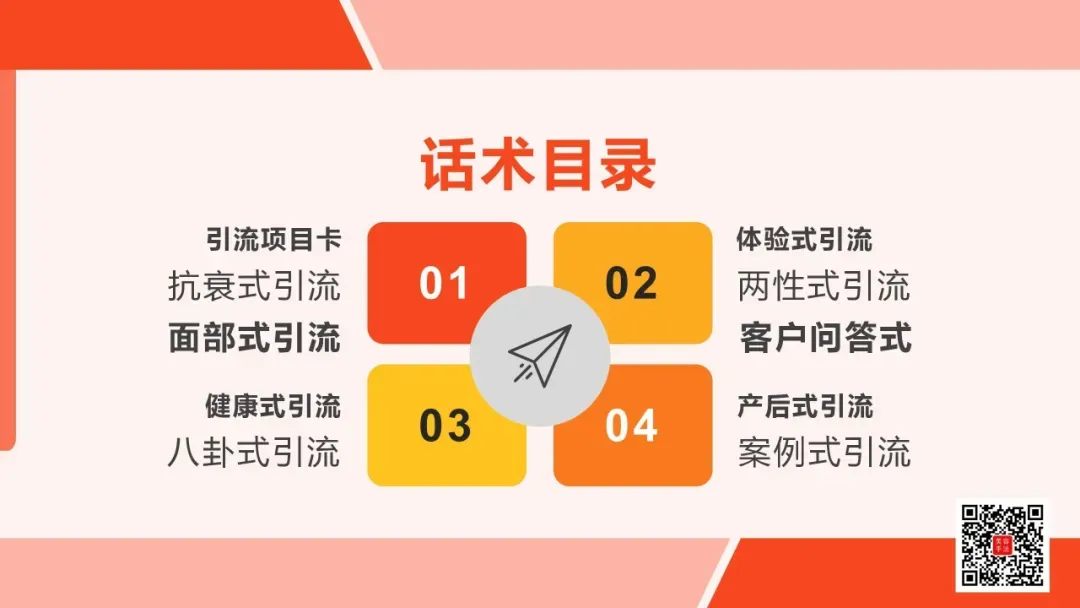 话术目录

引流项目卡
抗衰式引流
面部式引流

01

02

体验式引流
两性式引流
客户问答式

健康式引流
八卦式引流

03

04

产后式引流
案例式引流